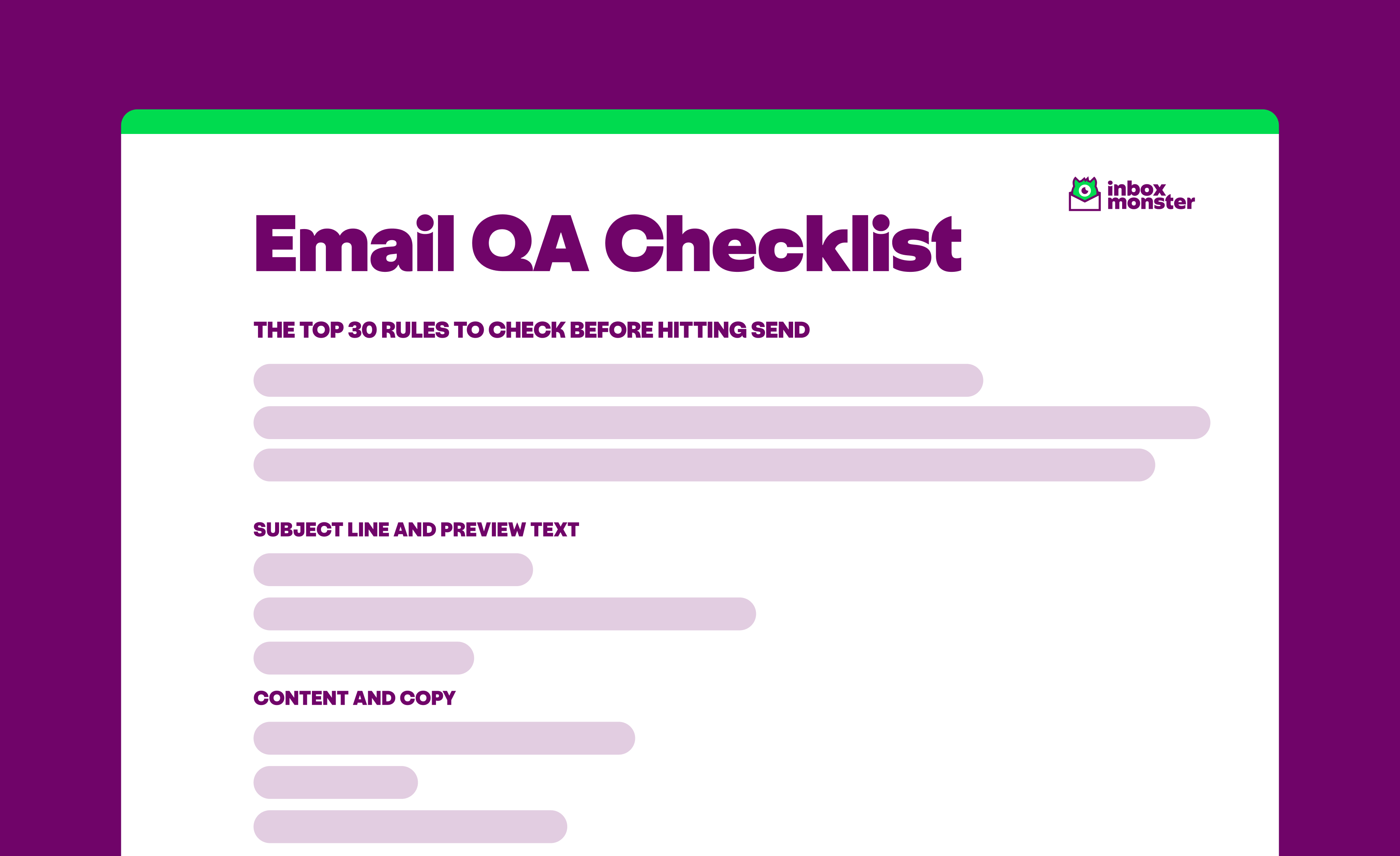 inbox monster

Email QA Checklist

THE TOP 30 RULES TO CHECK BEFORE HITTING SEND

SUBJECT LINE AND PREVIEW TEXT

CONTENT AND COPY